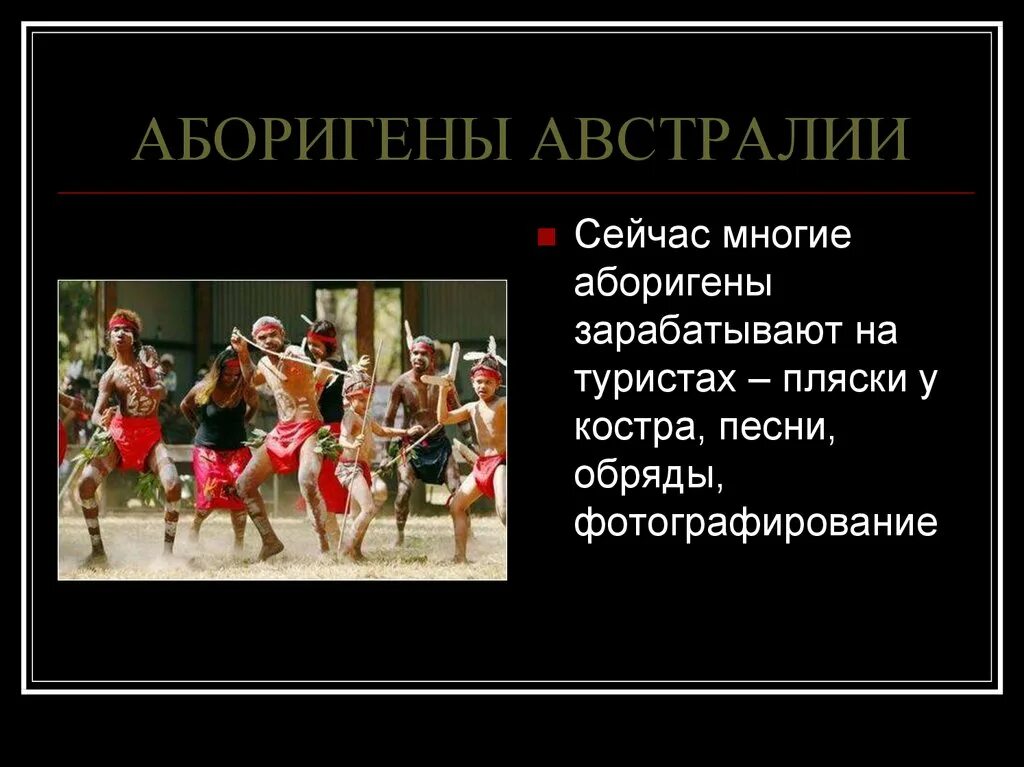 АБОРИГЕНЫ АВСТРАЛИИ

Сейчас многие аборигены зарабатывают на туристах – пляски у костра, песни, обряды, фотографирование